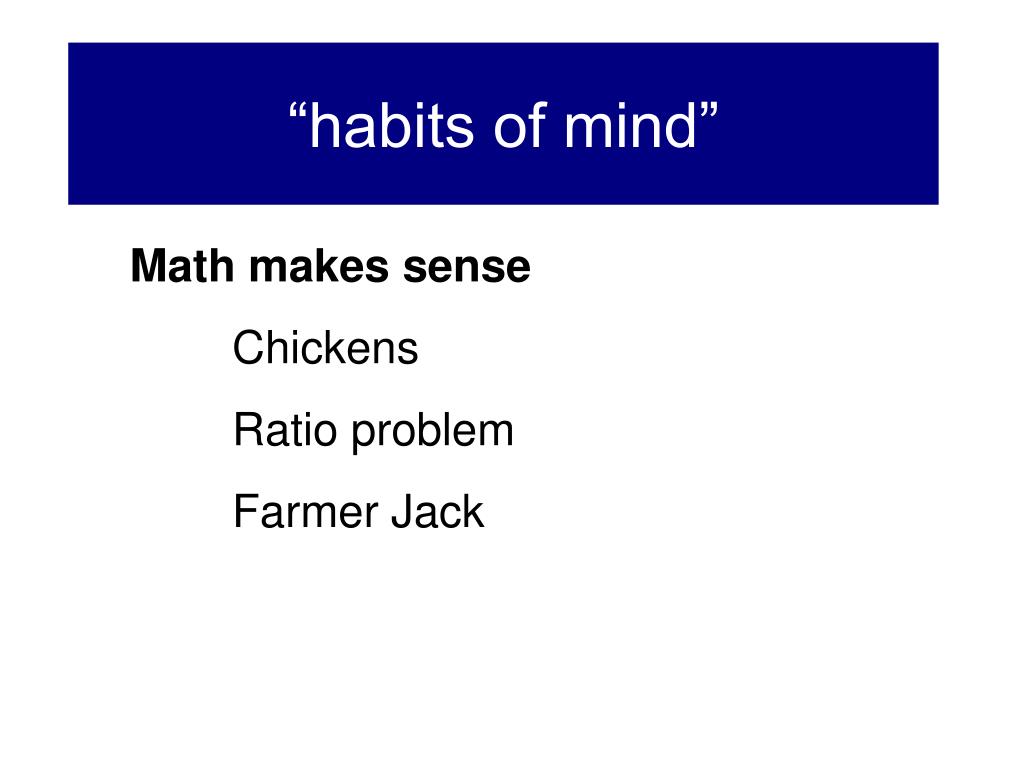 “habits of mind”

Math makes sense

Chickens

Ratio problem

Farmer Jack